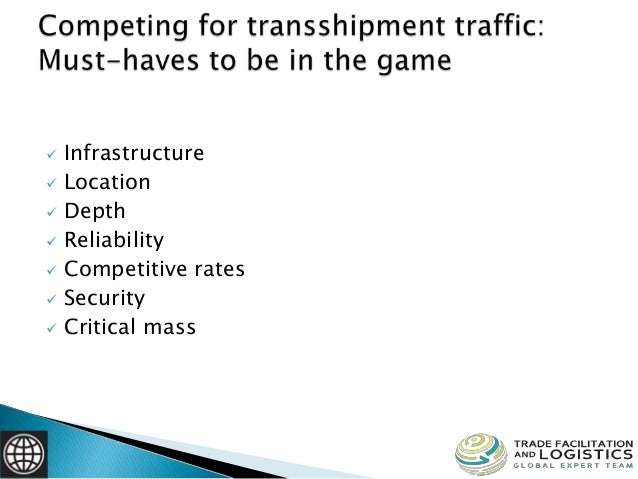 Competing for transshipment traffic: Must-haves to be in the game

✓ Infrastructure
✓ Location
✓ Depth
✓ Reliability
✓ Competitive rates
✓ Security
✓ Critical mass

TRADE FACILITATION AND LOGISTICS
GLOBAL EXPERT TEAM